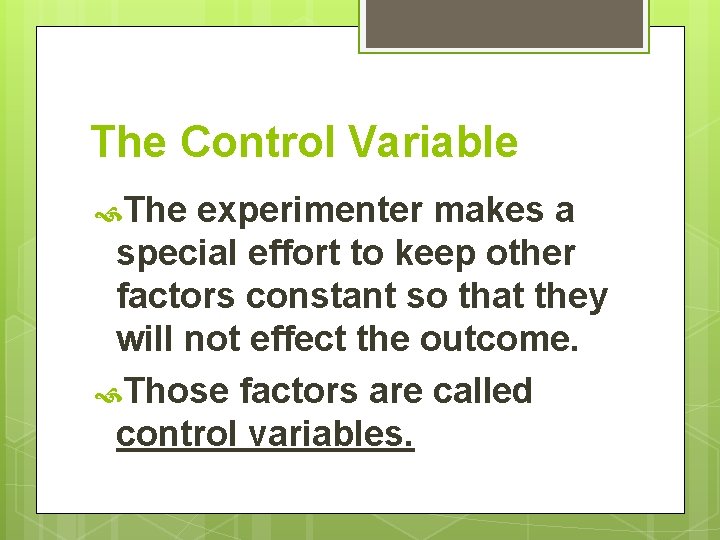 The Control Variable

The experimenter makes a special effort to keep other factors constant so that they will not effect the outcome.

Those factors are called control variables.